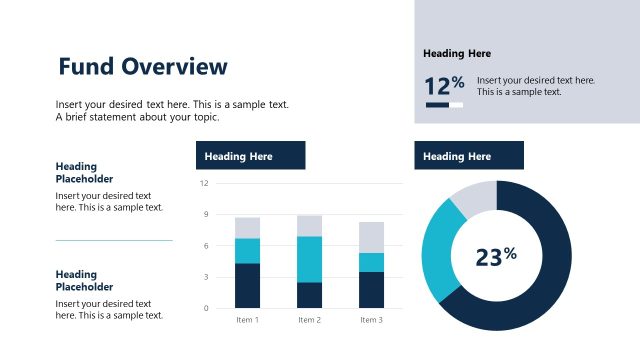 Fund Overview

Insert your desired text here. This is a sample text. A brief statement about your topic.

Heading Placeholder

Insert your desired text here. This is a sample text.

Heading Placeholder

Insert your desired text here. This is a sample text.

Heading Here

12

9

6

3

0

Item 1

Item 2

Item 3

Heading Here

12%

Insert your desired text here. This is a sample text.

Heading Here

23%